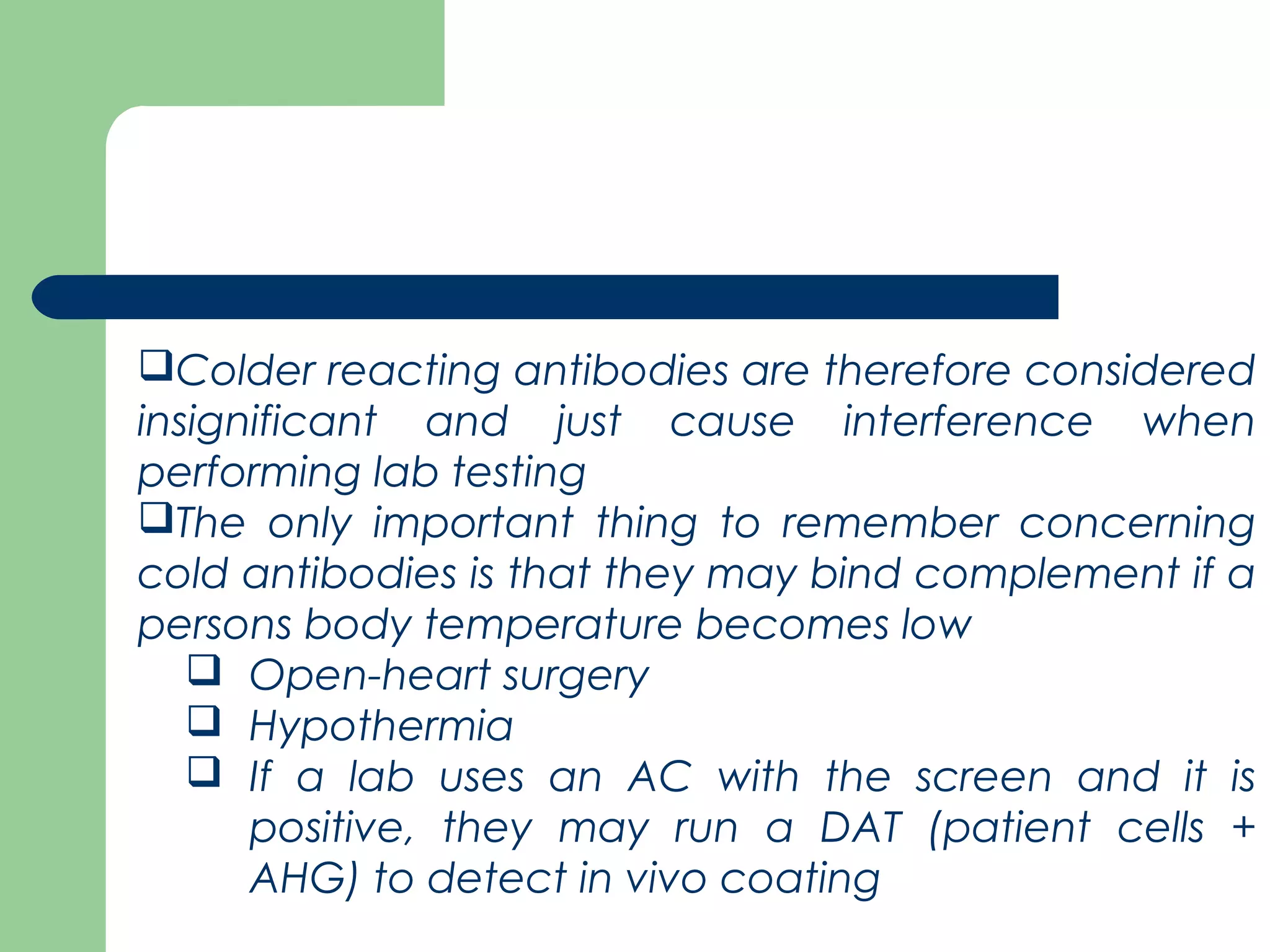 ❑Colder reacting antibodies are therefore considered insignificant and just cause interference when performing lab testing

❑The only important thing to remember concerning cold antibodies is that they may bind complement if a persons body temperature becomes low

❑ Open-heart surgery

❑ Hypothermia

❑ If a lab uses an AC with the screen and it is positive, they may run a DAT (patient cells + AHG) to detect in vivo coating